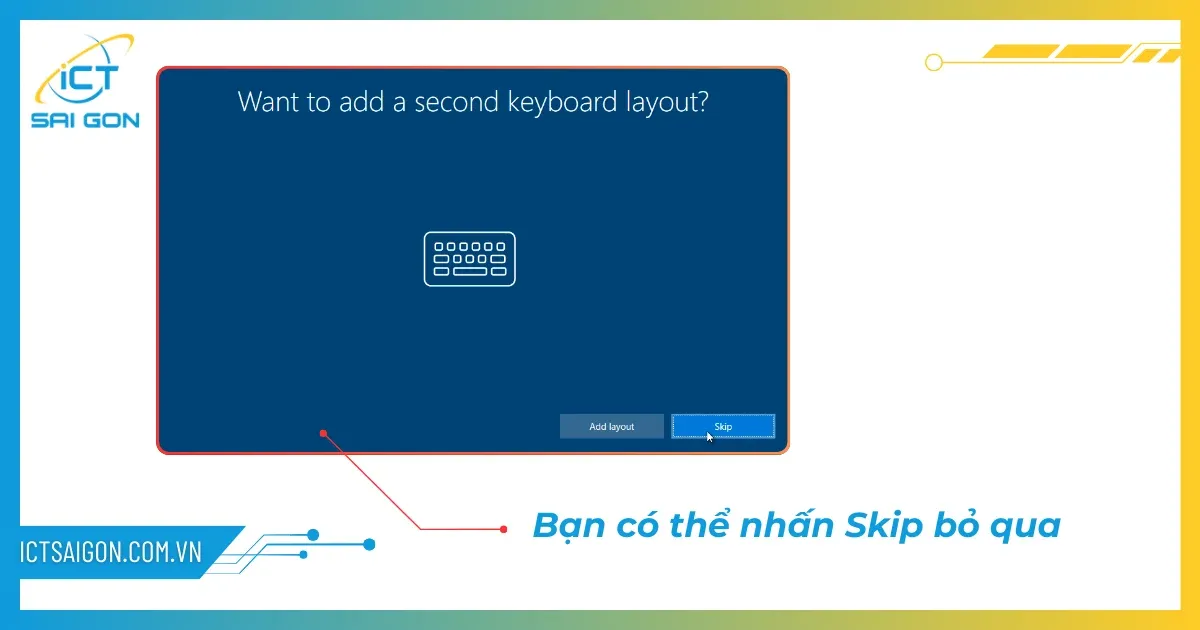 iCT SAI GON

Want to add a second keyboard layout?

Add layout

Skip

Bạn có thể nhấn Skip bỏ qua

ICTSAIGON.COM.VN